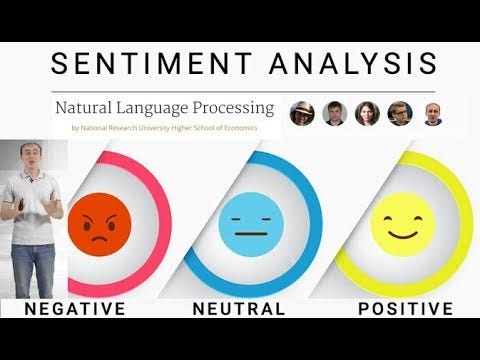 SENTIMENT ANALYSIS

Natural Language Processing

by National Research University Higher School of Economics

NEGATIVE

NEUTRAL

POSITIVE